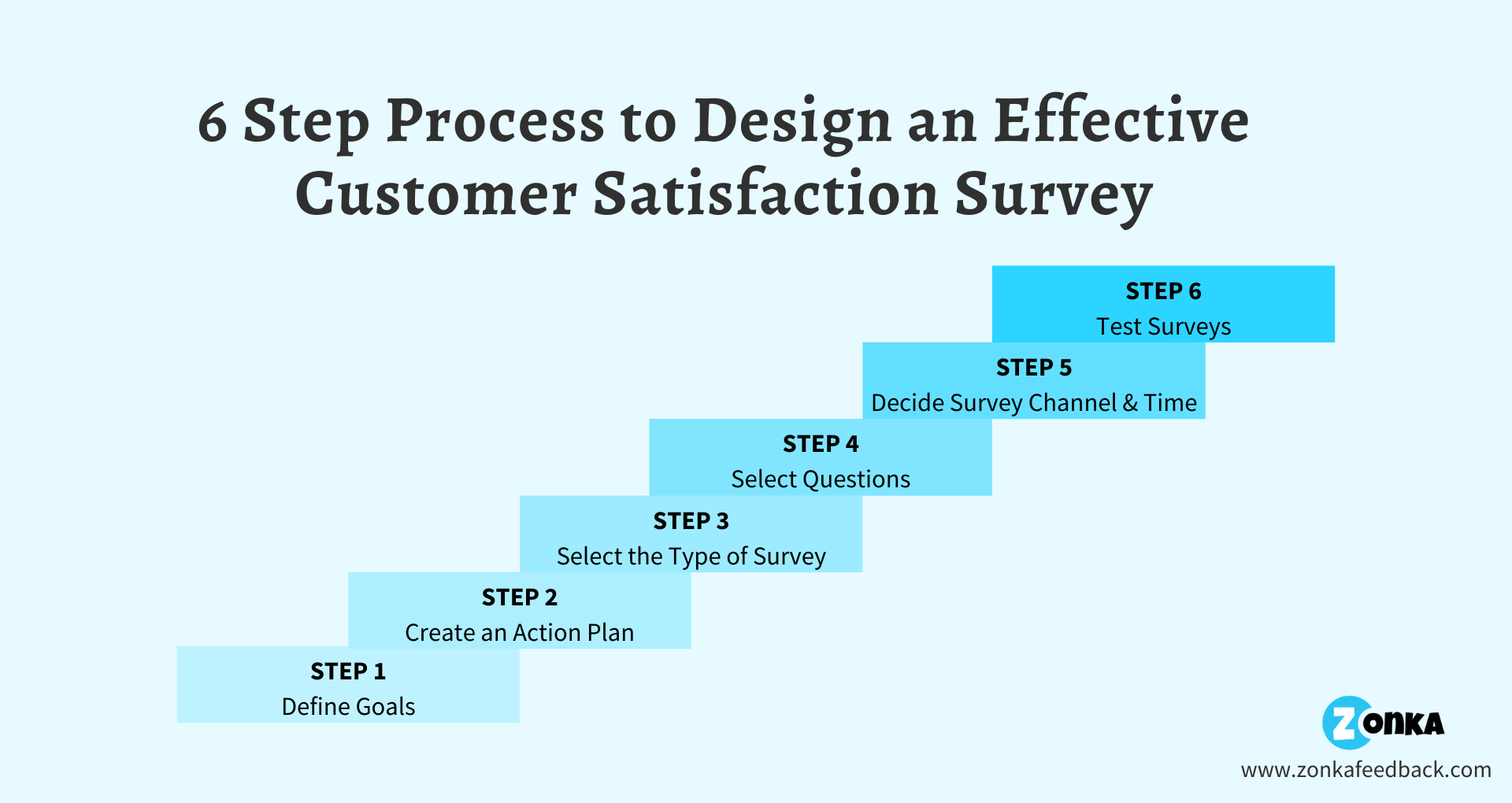 6 Step Process to Design an Effective Customer Satisfaction Survey

STEP 6
Test Surveys

STEP 5
Decide Survey Channel & Time

STEP 4
Select Questions

STEP 3
Select the Type of Survey

STEP 2
Create an Action Plan

STEP 1
Define Goals

ZONKA
www.zonkafeedback.com